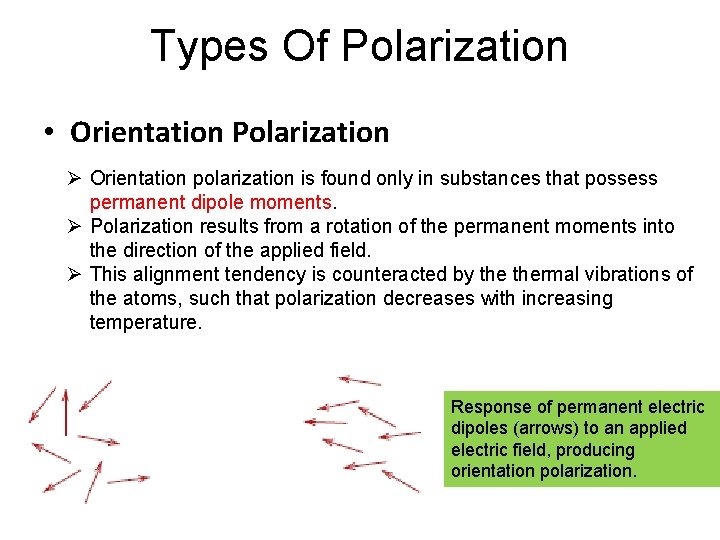 Types Of Polarization

• Orientation Polarization

➢ Orientation polarization is found only in substances that possess permanent dipole moments.
➢ Polarization results from a rotation of the permanent moments into the direction of the applied field.
➢ This alignment tendency is counteracted by the thermal vibrations of the atoms, such that polarization decreases with increasing temperature.

Response of permanent electric dipoles (arrows) to an applied electric field, producing orientation polarization.